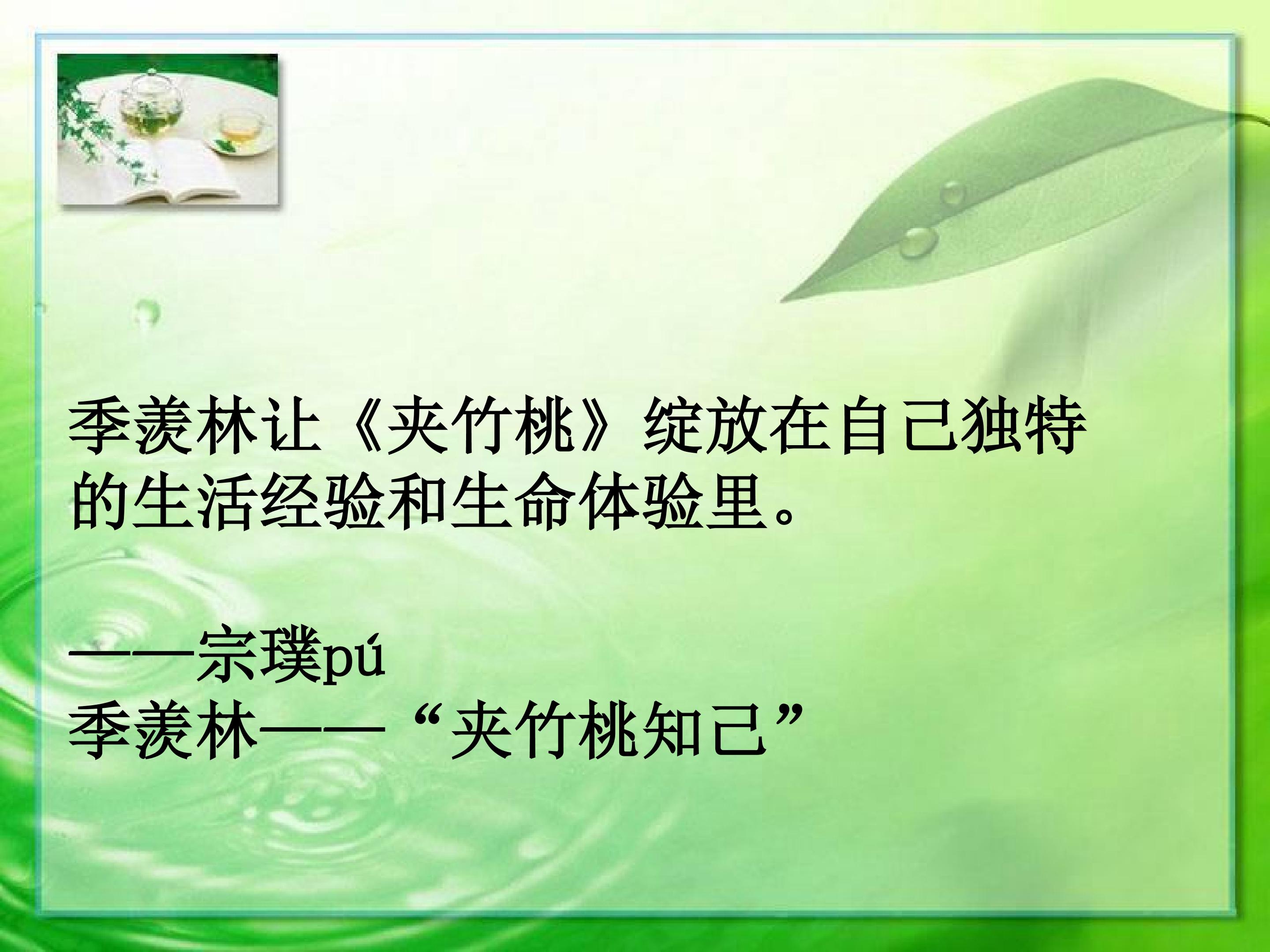 季羡林让《夹竹桃》绽放在自己独特的生活经验和生命体验里。

——宗璞pú
季羡林——“夹竹桃知己”